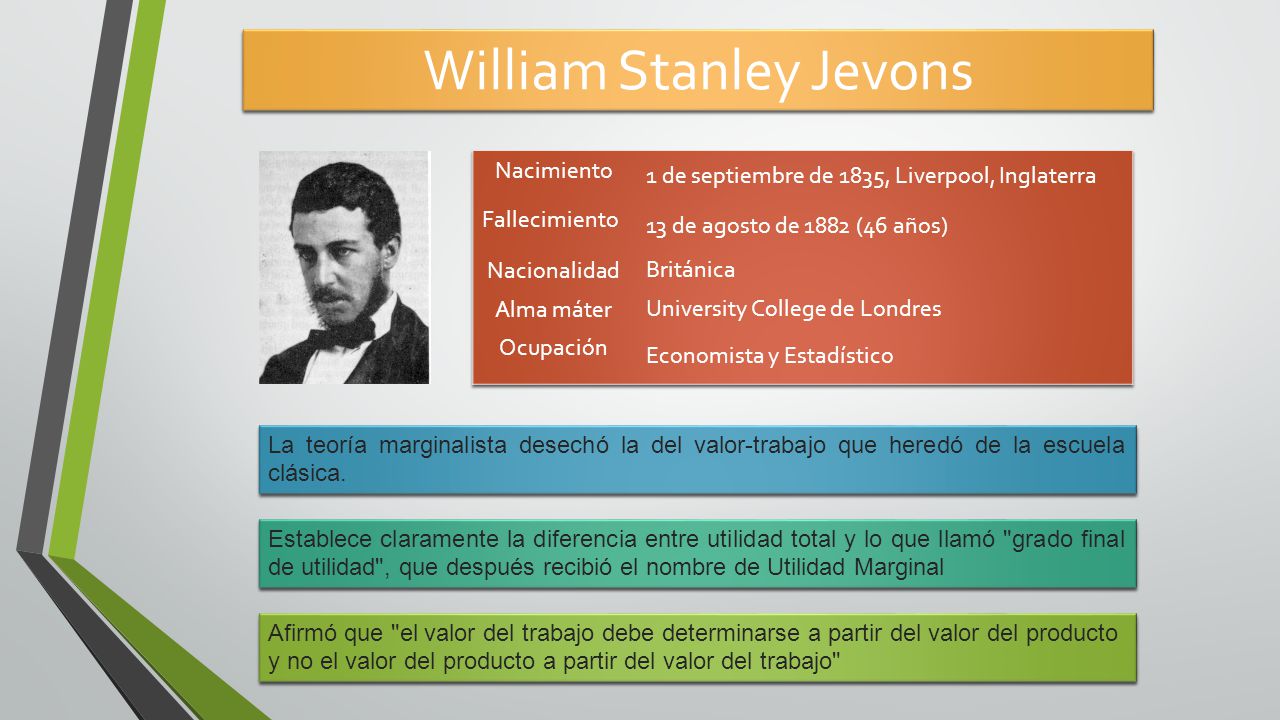 William Stanley Jevons

| Nacimiento | 1 de septiembre de 1835, Liverpool, Inglaterra |
|---|---|
| Fallecimiento | 13 de agosto de 1882 (46 años) |
| Nacionalidad | Británica |
| Alma máter | University College de Londres |
| Ocupación | Economista y Estadístico |

La teoría marginalista desechó la del valor-trabajo que heredó de la escuela clásica.

Establece claramente la diferencia entre utilidad total y lo que llamó "grado final de utilidad", que después recibió el nombre de Utilidad Marginal

Afirmó que "el valor del trabajo debe determinarse a partir del valor del producto y no el valor del producto a partir del valor del trabajo"